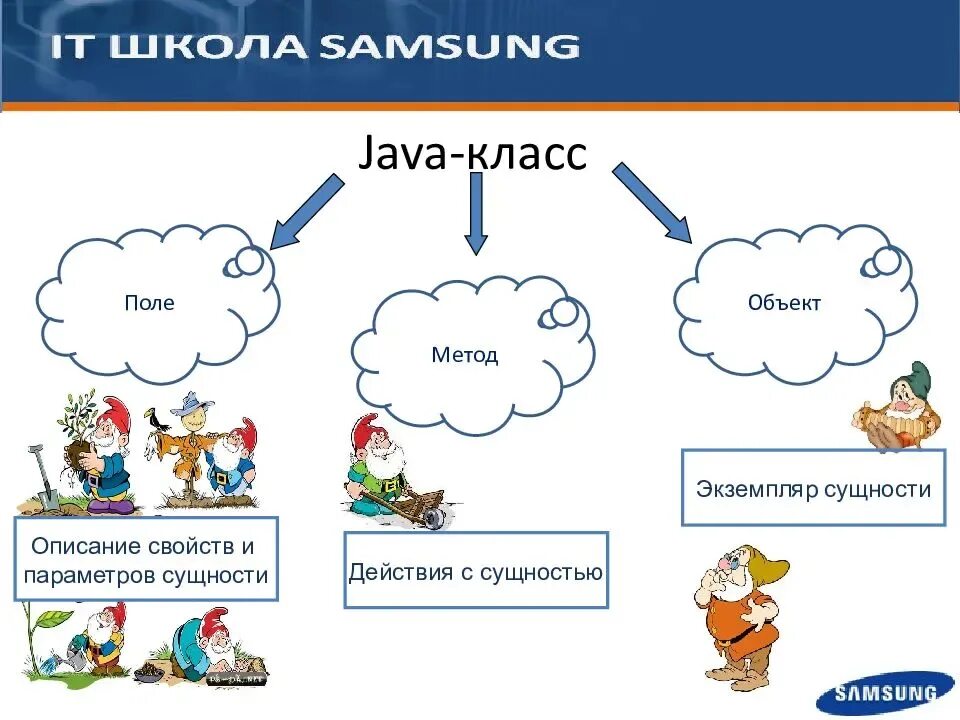 IT ШКОЛА SAMSUNG

Java-класс

Поле

Метод

Объект

Описание свойств и параметров сущности

Действия с сущностью

Экземпляр сущности

SAMSUNG